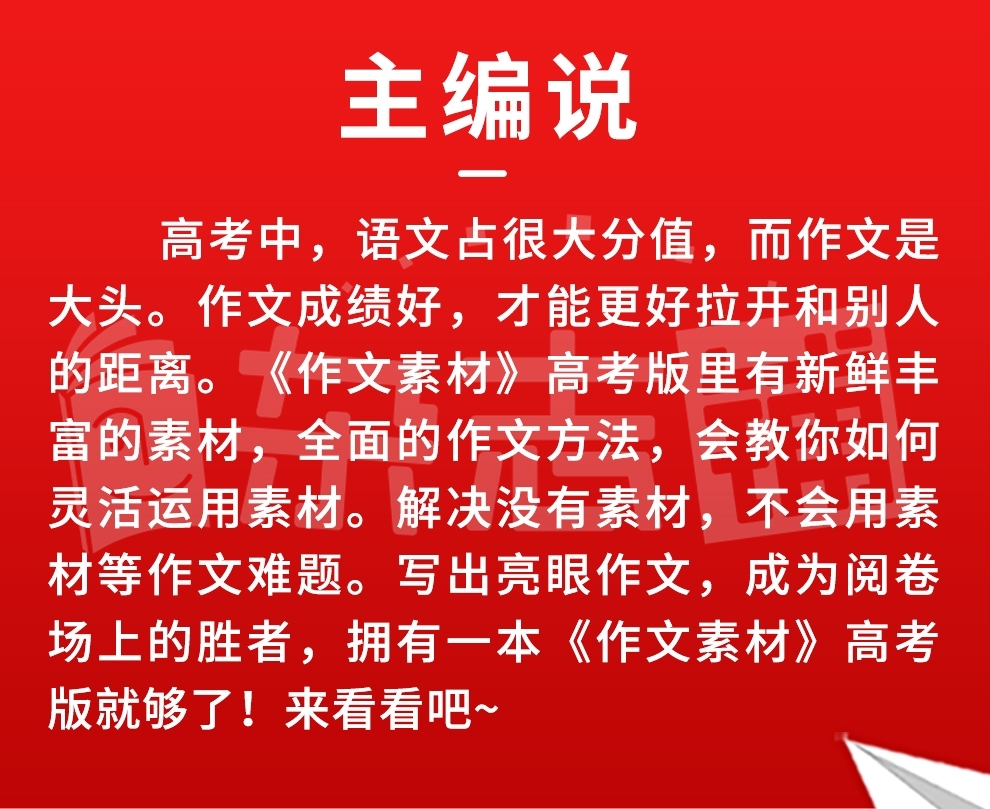 主编说

高考中，语文占很大分值，而作文是大头。作文成绩好，才能更好拉开和别人的距离。《作文素材》高考版里有新鲜丰富的素材，全面的作文方法，会教你如何灵活运用素材。解决没有素材，不会用素材等作文难题。写出亮眼作文，成为阅卷场上的胜者，拥有一本《作文素材》高考版就够了！来看看吧~